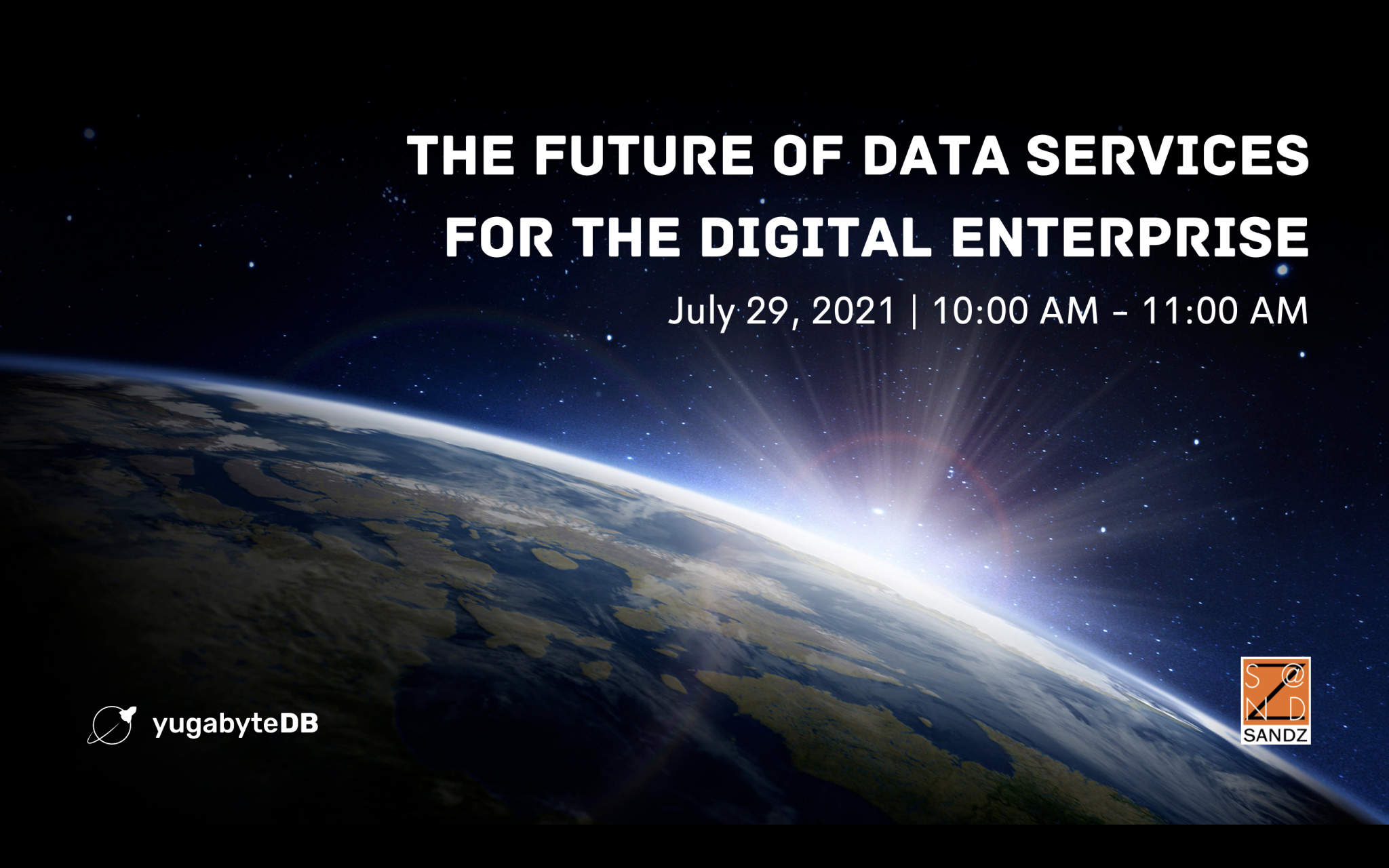 THE FUTURE OF DATA SERVICES FOR THE DIGITAL ENTERPRISE

July 29, 2021 | 10:00 AM - 11:00 AM

yugabyteDB

S @ N D

SANDZ